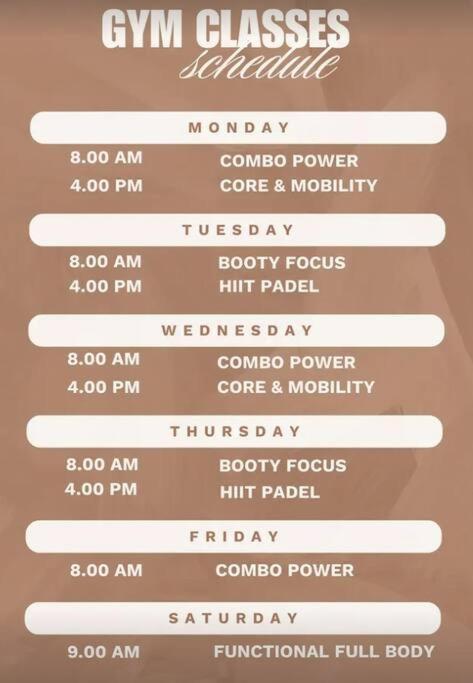 GYM CLASSES
schedule

MONDAY

8.00 AM COMBO POWER
4.00 PM CORE & MOBILITY

TUESDAY

8.00 AM BOOTY FOCUS
4.00 PM HIIT PADEL

WEDNESDAY

8.00 AM COMBO POWER
4.00 PM CORE & MOBILITY

THURSDAY

8.00 AM BOOTY FOCUS
4.00 PM HIIT PADEL

FRIDAY

8.00 AM COMBO POWER

SATURDAY

9.00 AM FUNCTIONAL FULL BODY